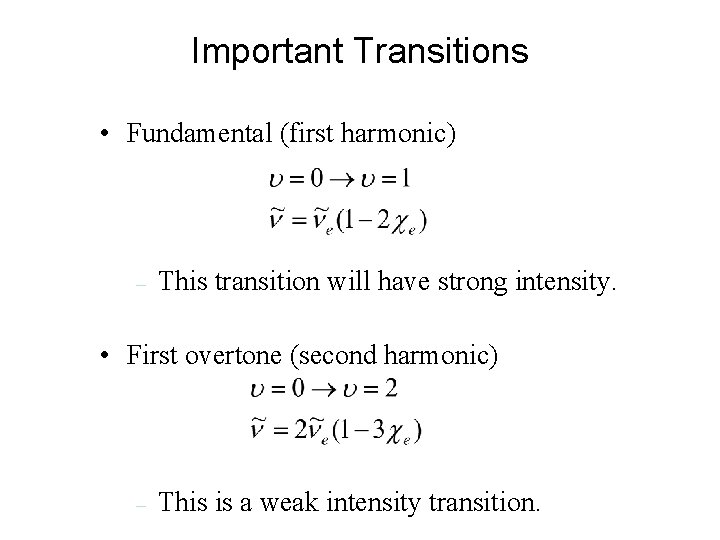 Important Transitions

• Fundamental (first harmonic)

$\upsilon = 0 \rightarrow \upsilon = 1$

$\tilde{\nu} = \tilde{\nu}_e(1 - 2\chi_e)$

– This transition will have strong intensity.

• First overtone (second harmonic)

$\upsilon = 0 \rightarrow \upsilon = 2$

$\tilde{\nu} = 2\tilde{\nu}_e(1 - 3\chi_e)$

– This is a weak intensity transition.